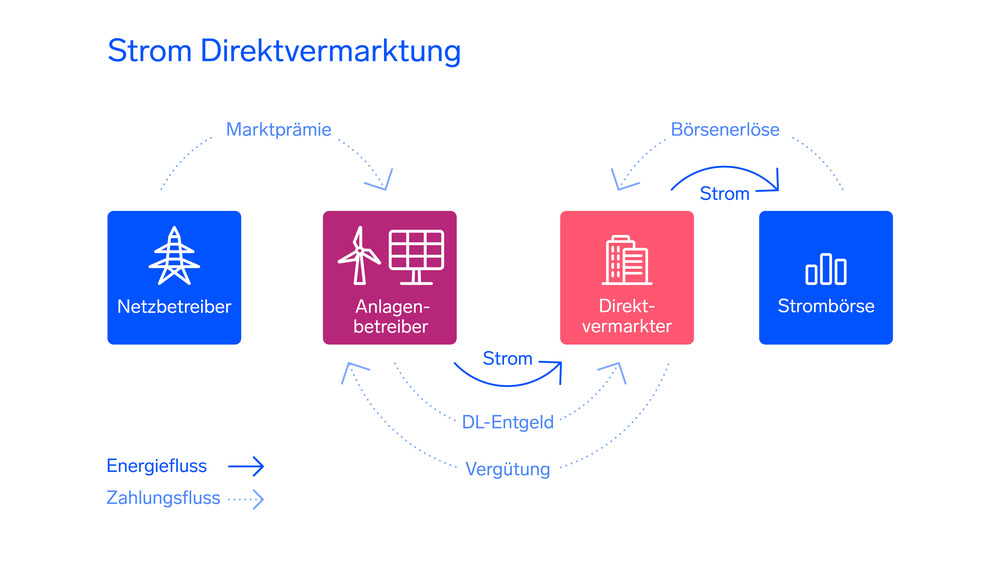 Strom Direktvermarktung

Marktprämie

Börsenerlöse

Strom

Netzbetreiber

Anlagenbetreiber

Direktvermarkter

Strombörse

Strom

DL-Entgeld

Vergütung

Energiefluss

Zahlungsfluss